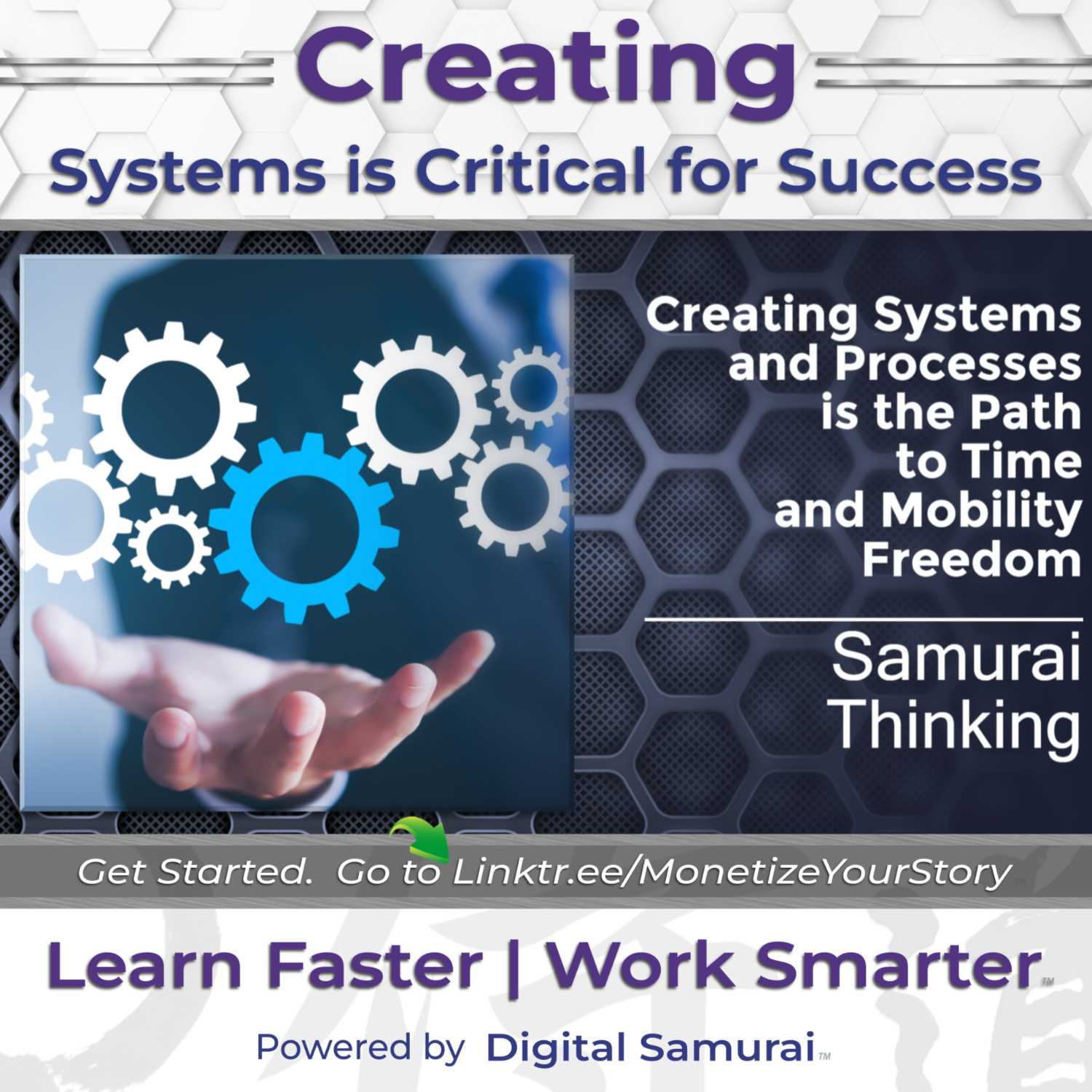 Creating

Systems is Critical for Success

Creating Systems and Processes is the Path to Time and Mobility Freedom

Samurai Thinking

Get Started. Go to Linktr.ee/MonetizeYourStory

Learn Faster | Work Smarter™

Powered by Digital Samurai™